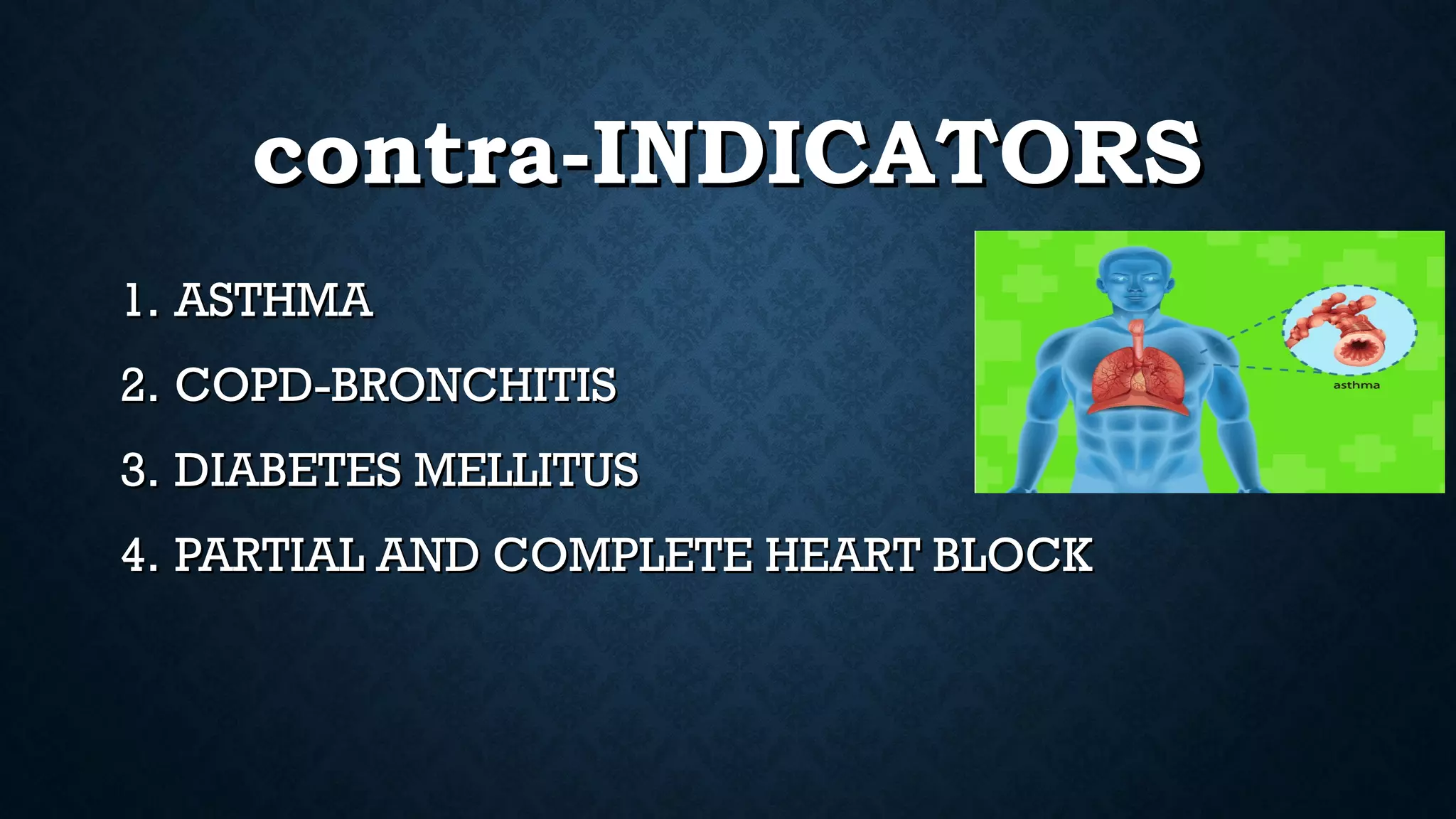 contra-INDICATORS

1. ASTHMA
2. COPD-BRONCHITIS
3. DIABETES MELLITUS
4. PARTIAL AND COMPLETE HEART BLOCK

asthma